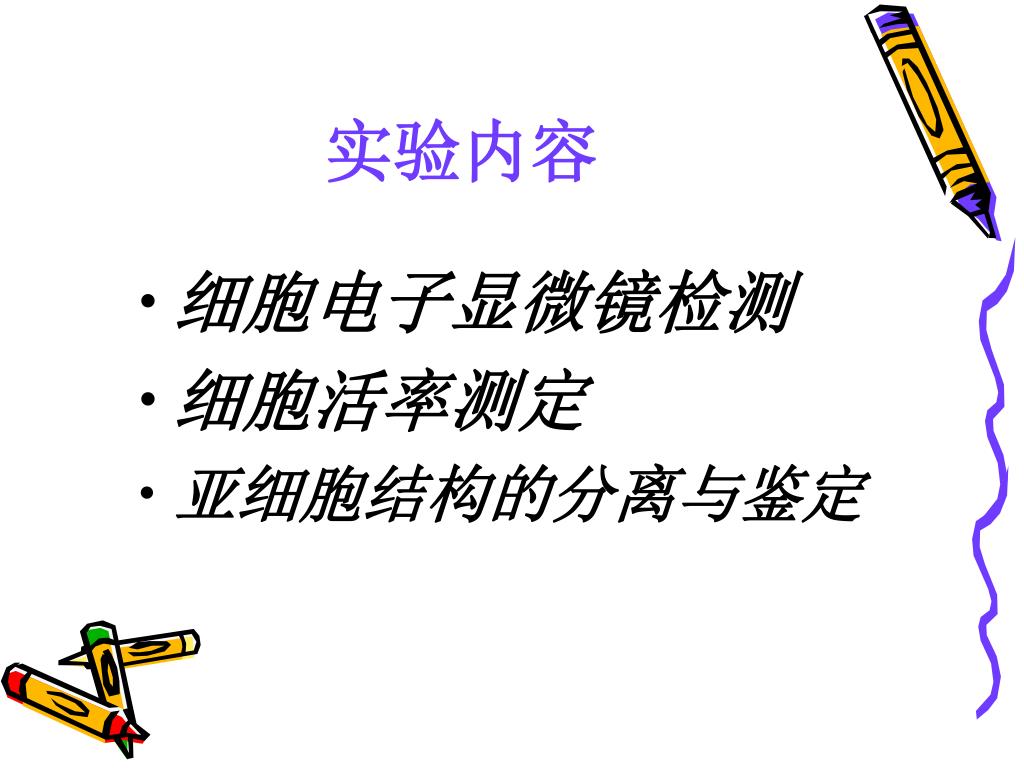 实验内容

• 细胞电子显微镜检测
• 细胞活率测定
• 亚细胞结构的分离与鉴定